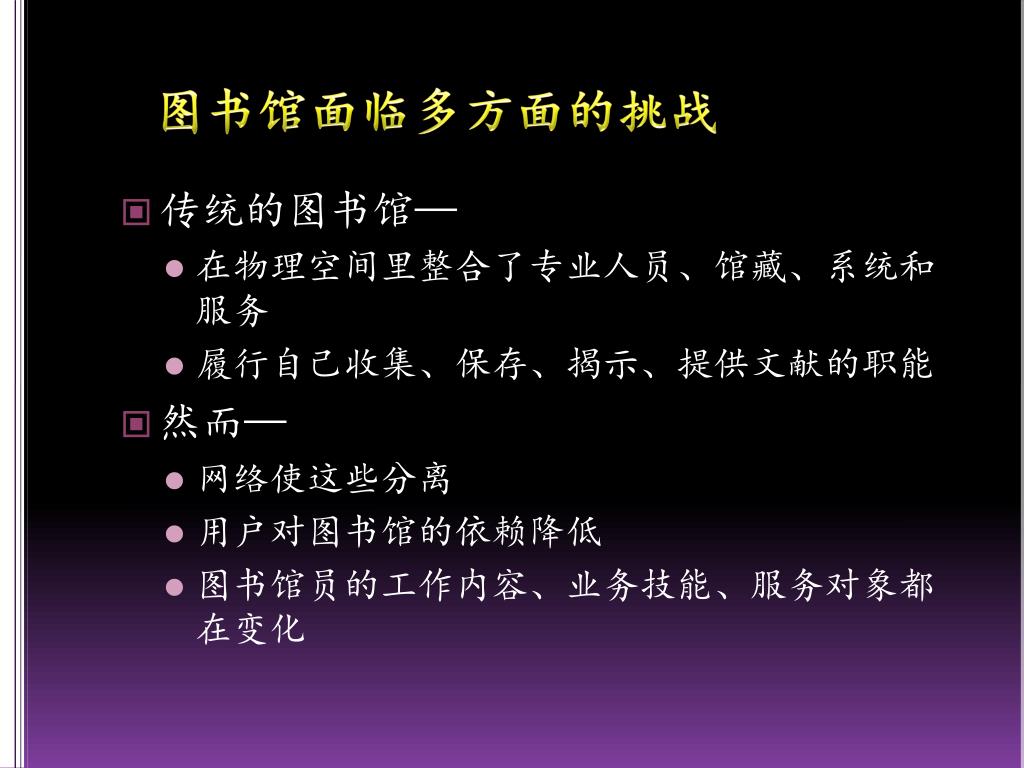 图书馆面临多方面的挑战

传统的图书馆—

在物理空间里整合了专业人员、馆藏、系统和服务

履行自己收集、保存、揭示、提供文献的职能

然而—

网络使这些分离

用户对图书馆的依赖降低

图书馆员的工作内容、业务技能、服务对象都在变化